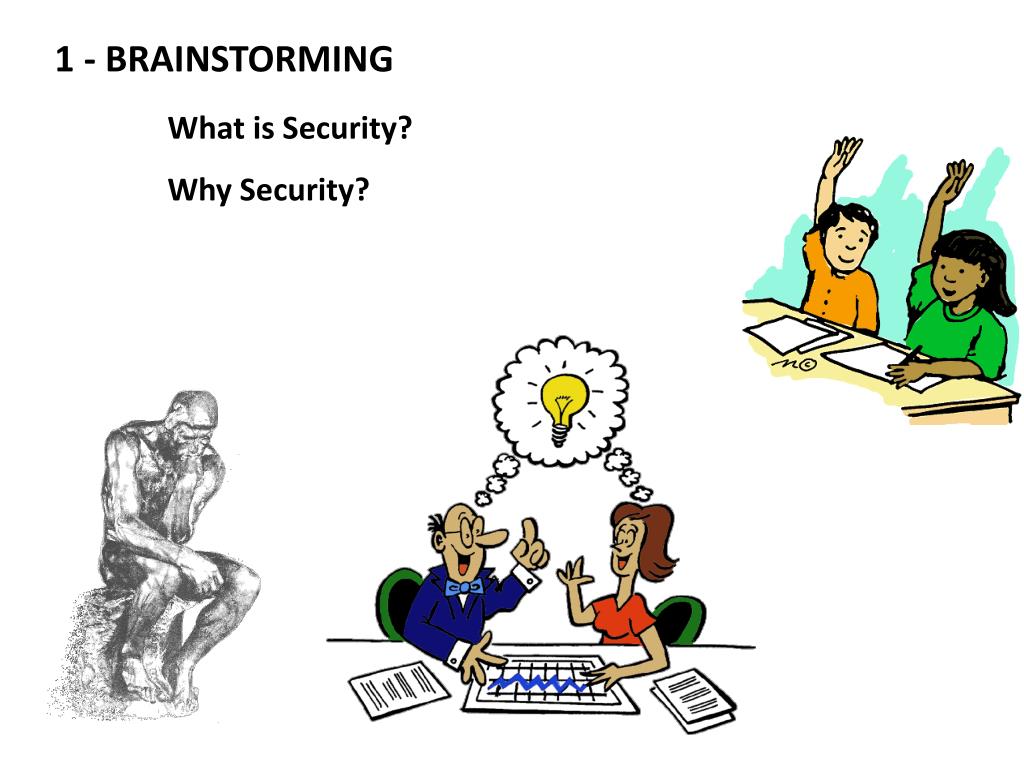 1 - BRAINSTORMING

What is Security?

Why Security?